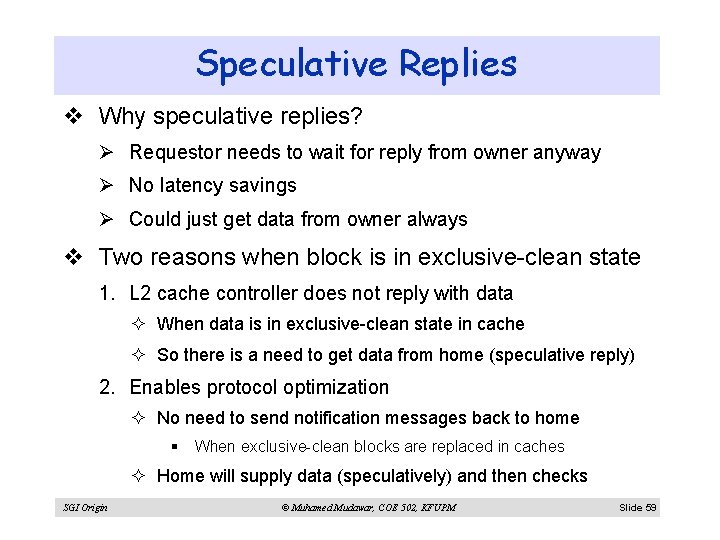 Speculative Replies

❖ Why speculative replies?

➢ Requestor needs to wait for reply from owner anyway

➢ No latency savings

➢ Could just get data from owner always

❖ Two reasons when block is in exclusive-clean state

1. L2 cache controller does not reply with data

✧ When data is in exclusive-clean state in cache

✧ So there is a need to get data from home (speculative reply)

2. Enables protocol optimization

✧ No need to send notification messages back to home

▪ When exclusive-clean blocks are replaced in caches

✧ Home will supply data (speculatively) and then checks

SGI Origin © Muhamed Mudawar, COE 502, KFUPM Slide 59